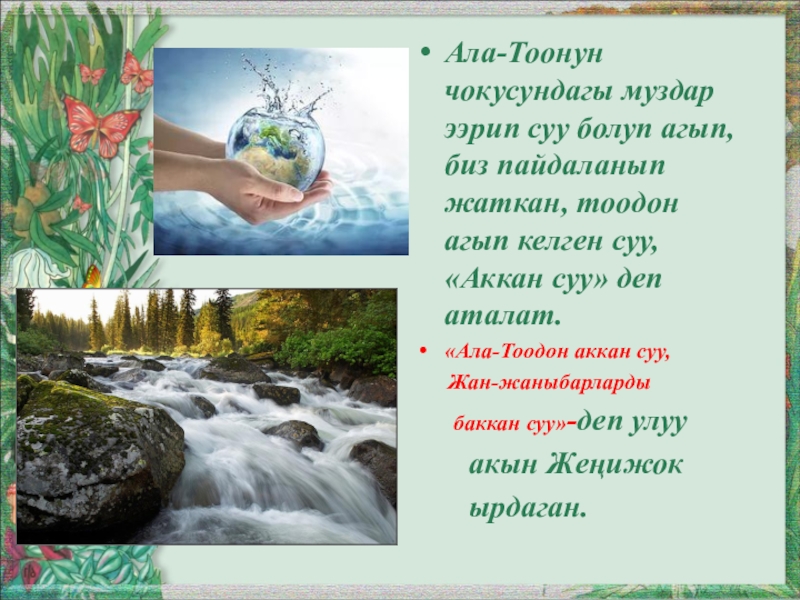 • Ала-Тоонун чокусундагы муздар ээрип суу болуп агып, биз пайдаланып жаткан, тоодон агып келген суу, «Аккан суу» деп аталат.

• «Ала-Тоодон аккан суу, Жан-жаныбарларды баккан суу»-деп улуу акын Жеңижок ырдаган.